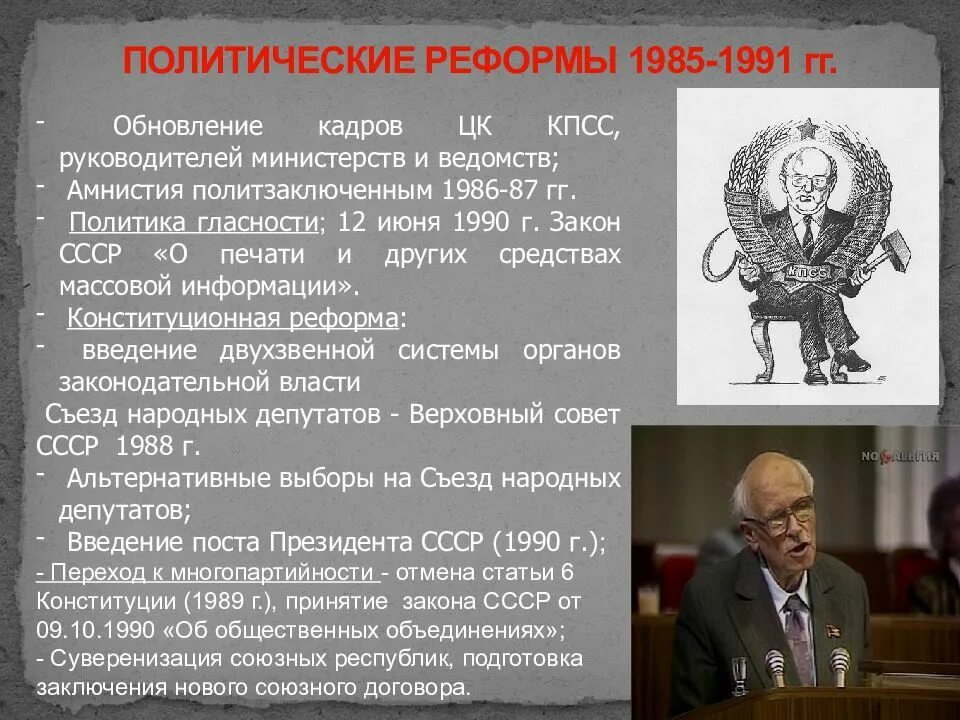 ПОЛИТИЧЕСКИЕ РЕФОРМЫ 1985-1991 гг.

- Обновление кадров ЦК КПСС, руководителей министерств и ведомств;
- Амнистия политзаключенным 1986-87 гг.
- Политика гласности; 12 июня 1990 г. Закон СССР «О печати и других средствах массовой информации».
- Конституционная реформа:
- введение двухзвенной системы органов законодательной власти
Съезд народных депутатов - Верховный совет СССР 1988 г.
- Альтернативные выборы на Съезд народных депутатов;
- Введение поста Президента СССР (1990 г.);
- Переход к многопартийности - отмена статьи 6 Конституции (1989 г.), принятие закона СССР от 09.10.1990 «Об общественных объединениях»;
- Суверенизация союзных республик, подготовка заключения нового союзного договора.

КПСС

НОСТАЛЬГИЯ